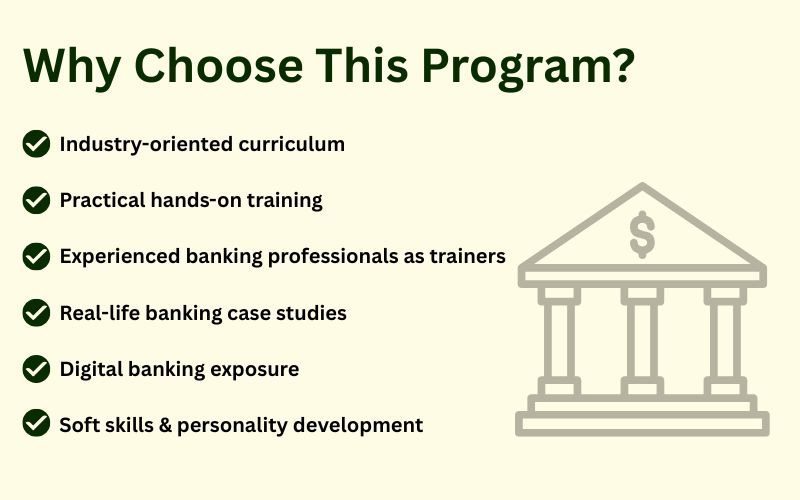 Why Choose This Program?

Industry-oriented curriculum

Practical hands-on training

Experienced banking professionals as trainers

Real-life banking case studies

Digital banking exposure

Soft skills & personality development

$